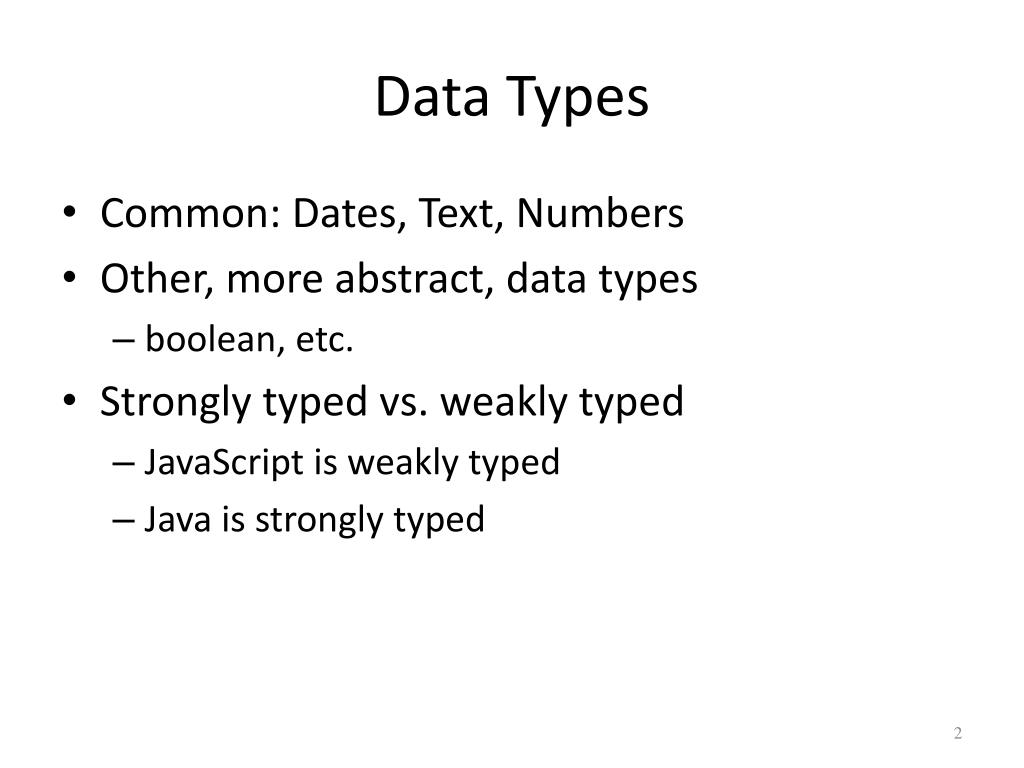 Data Types

• Common: Dates, Text, Numbers
• Other, more abstract, data types
– boolean, etc.
• Strongly typed vs. weakly typed
– JavaScript is weakly typed
– Java is strongly typed

2